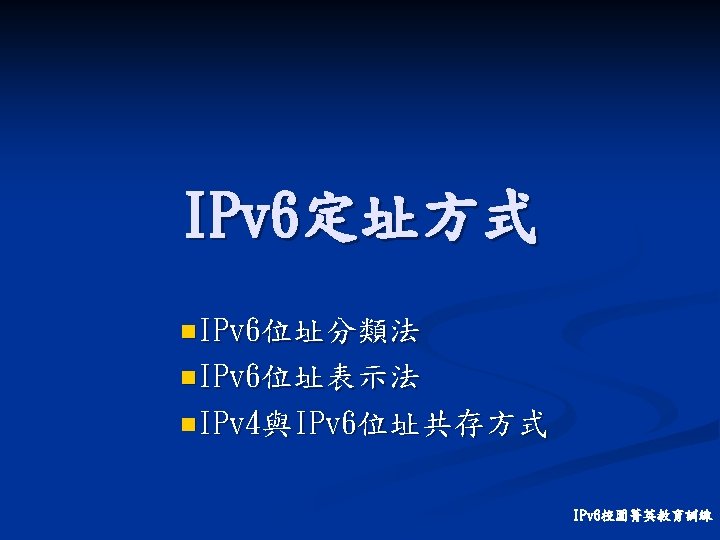 IPv6定址方式

IPv6位址分類法
IPv6位址表示法
IPv4與IPv6位址共存方式

IPv6校園菁英教育訓練